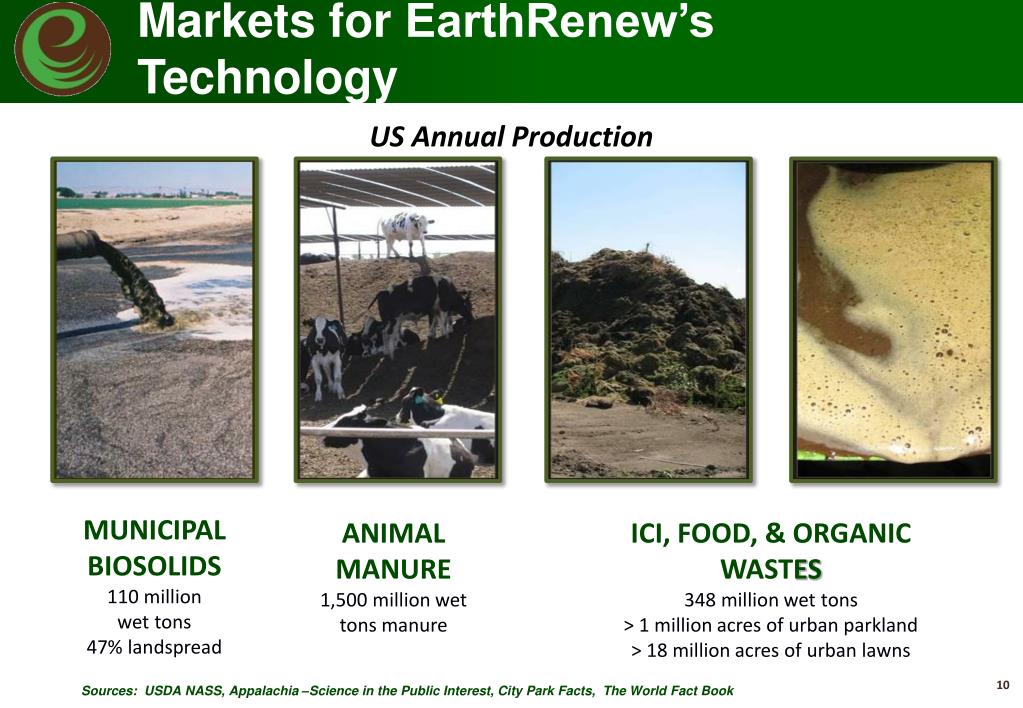 Markets for EarthRenew's Technology

US Annual Production

MUNICIPAL BIOSOLIDS
110 million wet tons
47% landspread

ANIMAL MANURE
1,500 million wet tons manure

ICI, FOOD, & ORGANIC WASTES
348 million wet tons
> 1 million acres of urban parkland
> 18 million acres of urban lawns

Sources: USDA NASS, Appalachia –Science in the Public Interest, City Park Facts, The World Fact Book

10